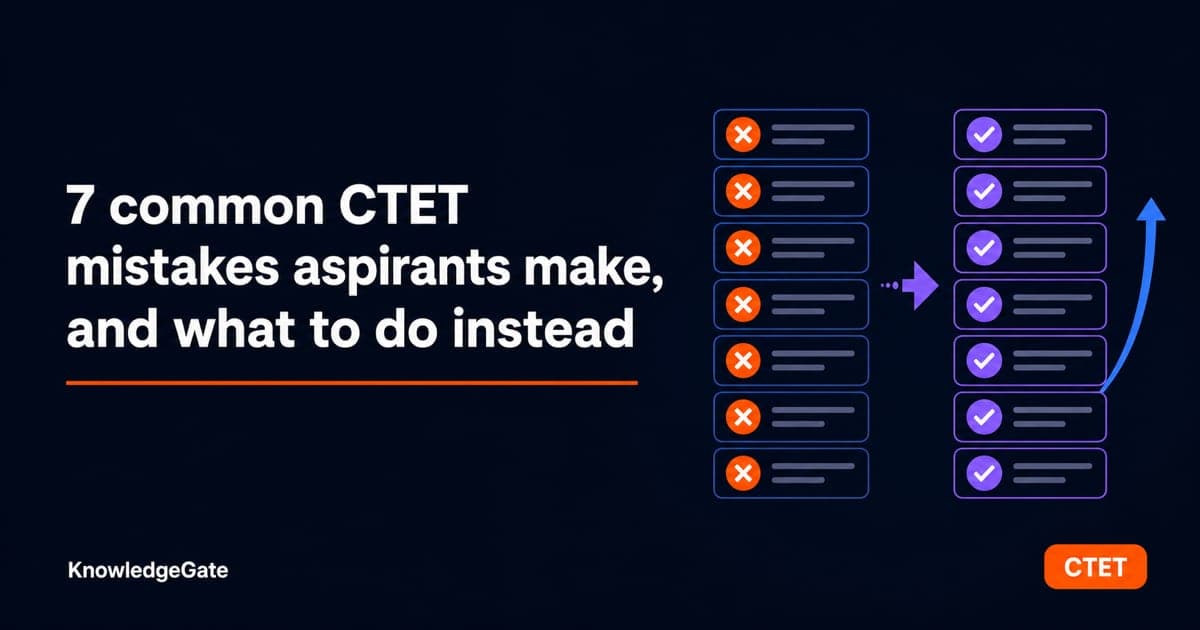 7 common CTET mistakes aspirants make, and what to do instead

KnowledgeGate

CTET